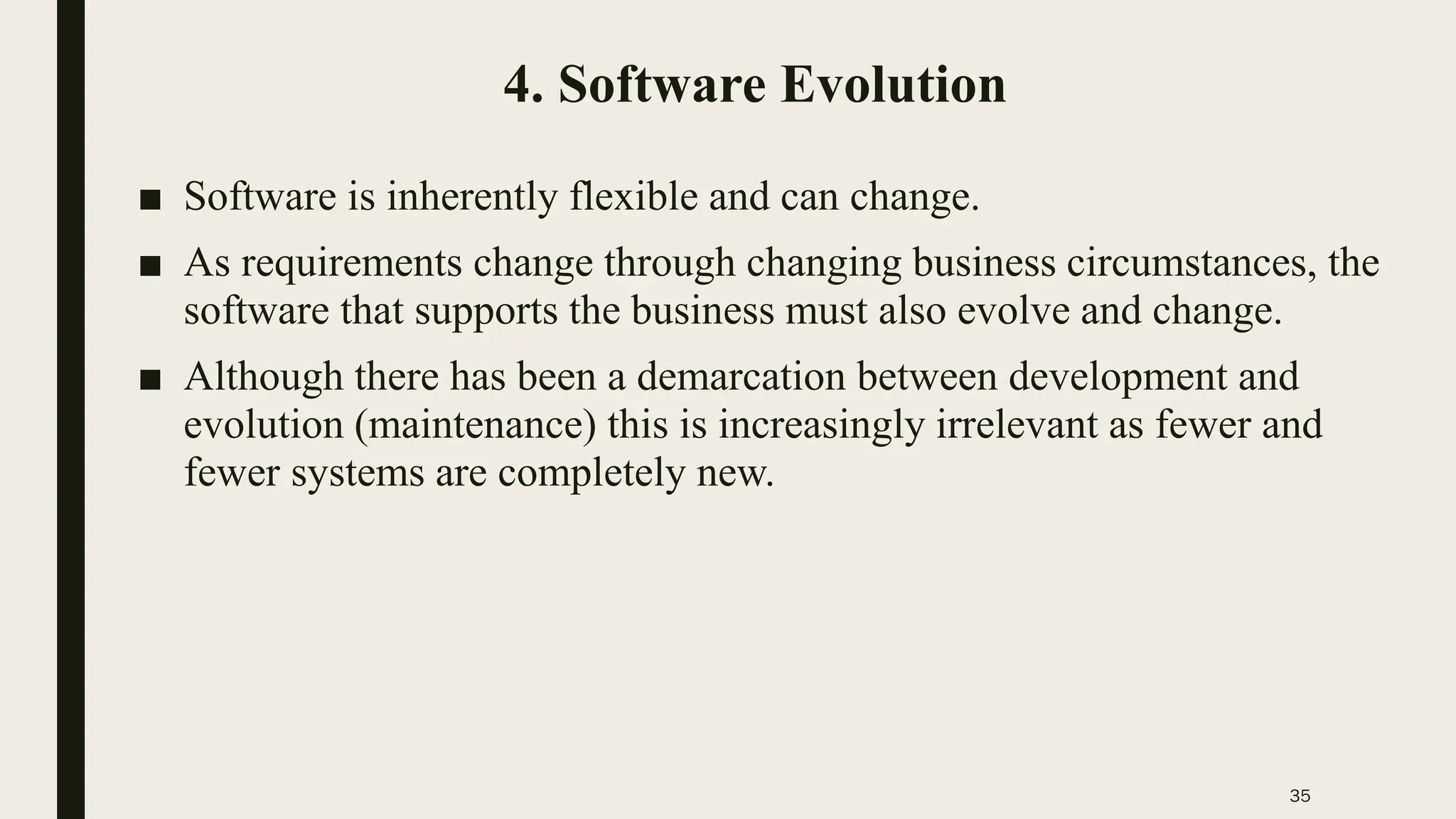 4. Software Evolution

■ Software is inherently flexible and can change.

■ As requirements change through changing business circumstances, the software that supports the business must also evolve and change.

■ Although there has been a demarcation between development and evolution (maintenance) this is increasingly irrelevant as fewer and fewer systems are completely new.

35